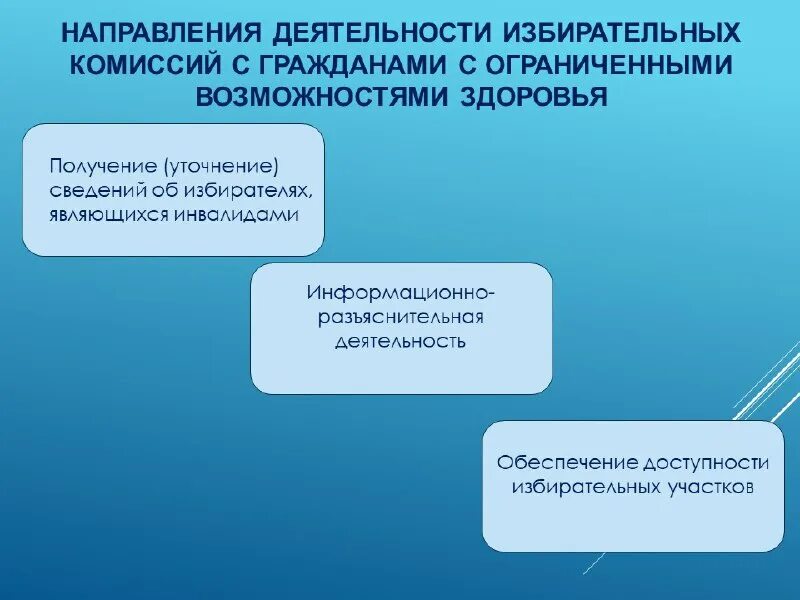 НАПРАВЛЕНИЯ ДЕЯТЕЛЬНОСТИ ИЗБИРАТЕЛЬНЫХ КОМИССИЙ С ГРАЖДАНАМИ С ОГРАНИЧЕННЫМИ ВОЗМОЖНОСТЯМИ ЗДОРОВЬЯ

Получение (уточнение) сведений об избирателях, являющихся инвалидами

Информационно-разъяснительная деятельность

Обеспечение доступности избирательных участков